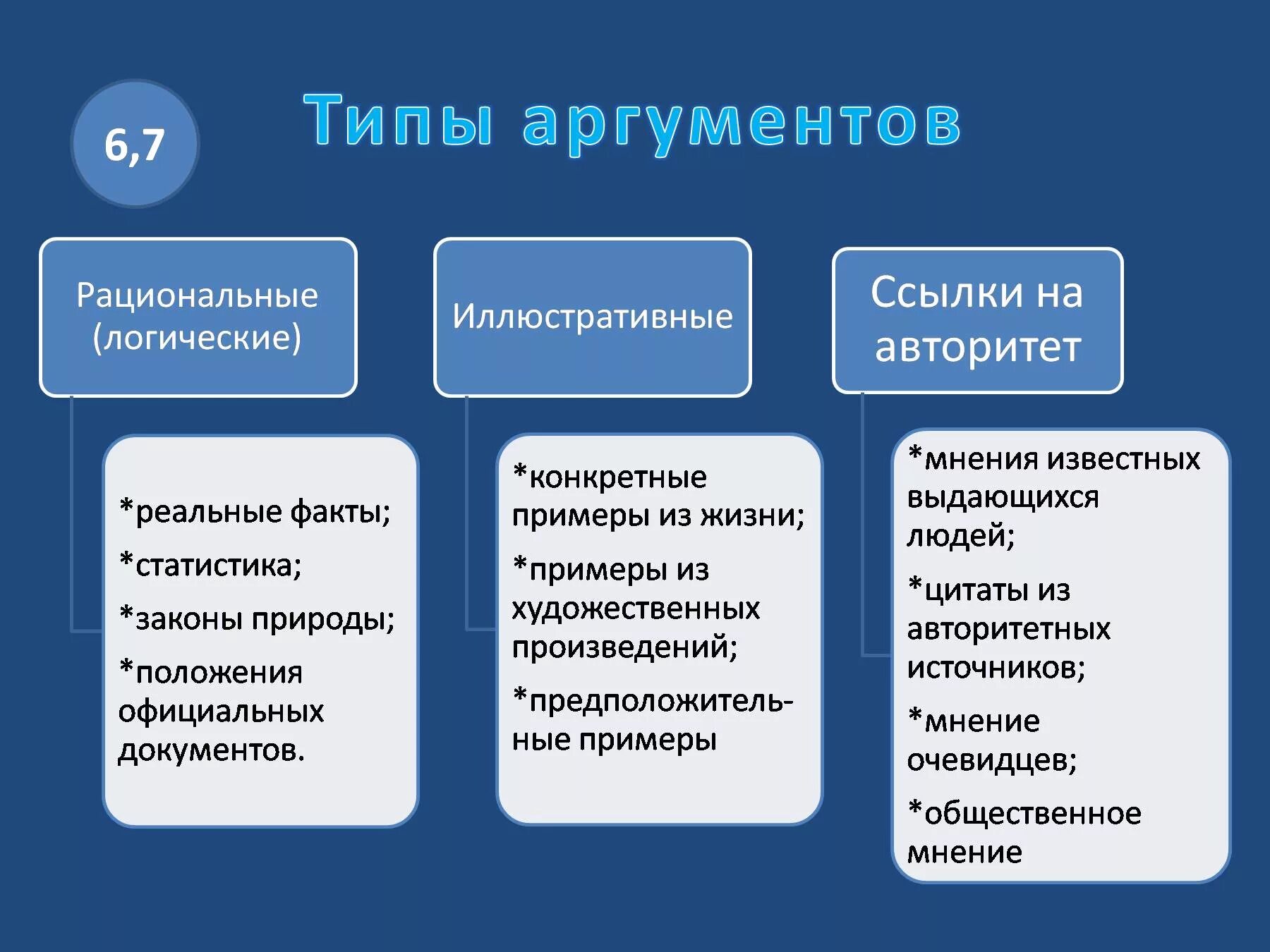 6,7

Типы аргументов

Рациональные (логические)

*реальные факты;

*статистика;

*законы природы;

*положения официальных документов.

Иллюстративные

*конкретные примеры из жизни;

*примеры из художественных произведений;

*предположительные примеры

Ссылки на авторитет

*мнения известных выдающихся людей;

*цитаты из авторитетных источников;

*мнение очевидцев;

*общественное мнение